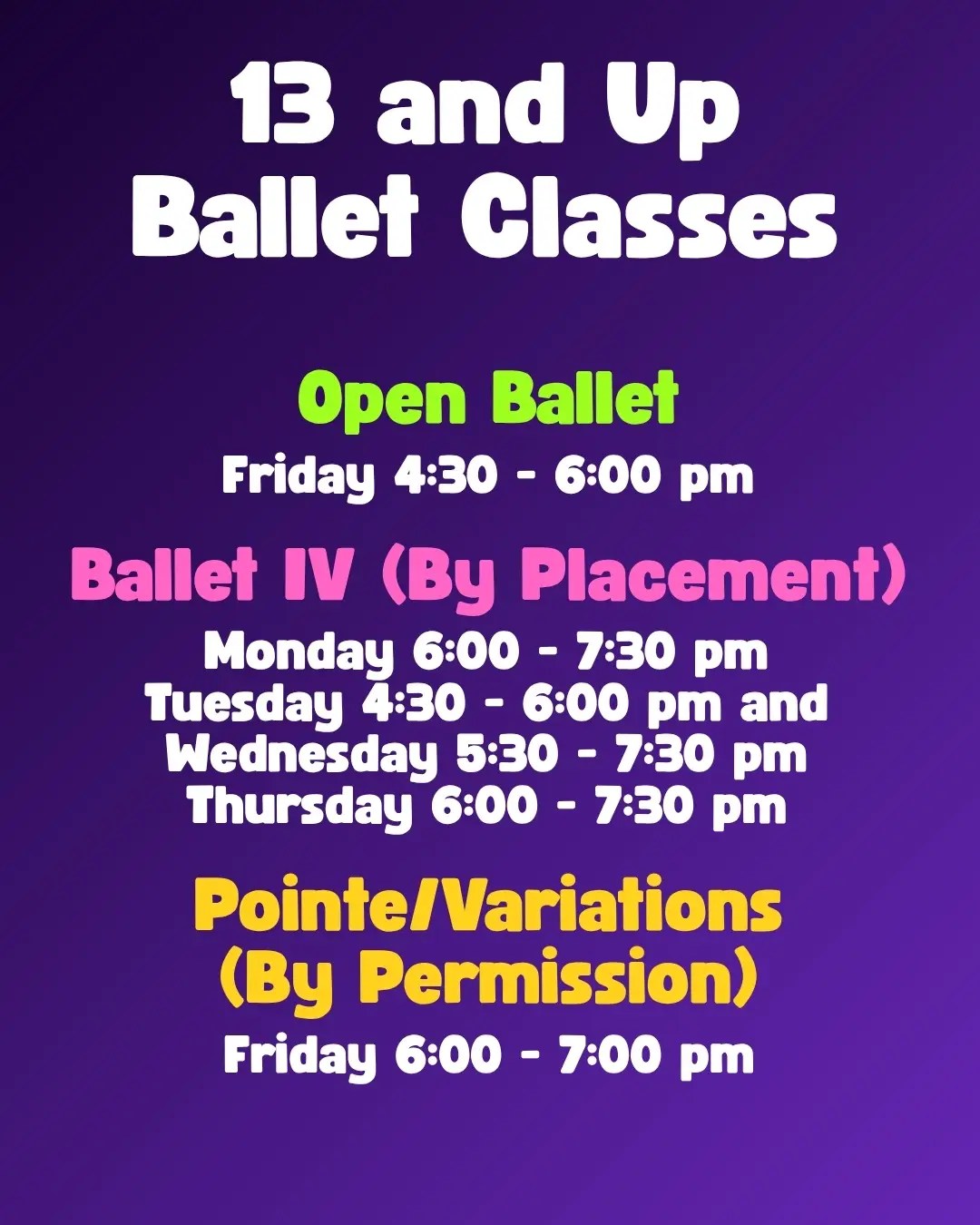 13 and Up
Ballet Classes

Open Ballet
Friday 4:30 - 6:00 pm

Ballet IV (By Placement)
Monday 6:00 - 7:30 pm
Tuesday 4:30 - 6:00 pm and
Wednesday 5:30 - 7:30 pm
Thursday 6:00 - 7:30 pm

Pointe/Variations
(By Permission)
Friday 6:00 - 7:00 pm